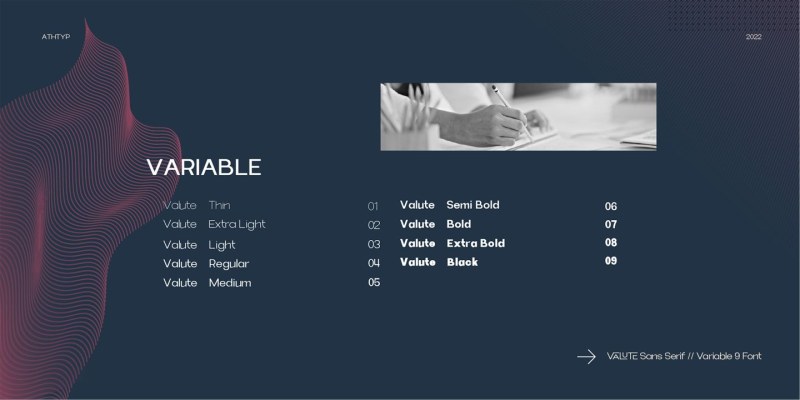 ATHTYP

2022

VARIABLE

Valute Thin 01
Valute Extra Light 02
Valute Light 03
Valute Regular 04
Valute Medium 05

Valute Semi Bold 06
Valute Bold 07
Valute Extra Bold 08
Valute Black 09

VALUTE Sans Serif // Variable 9 Font